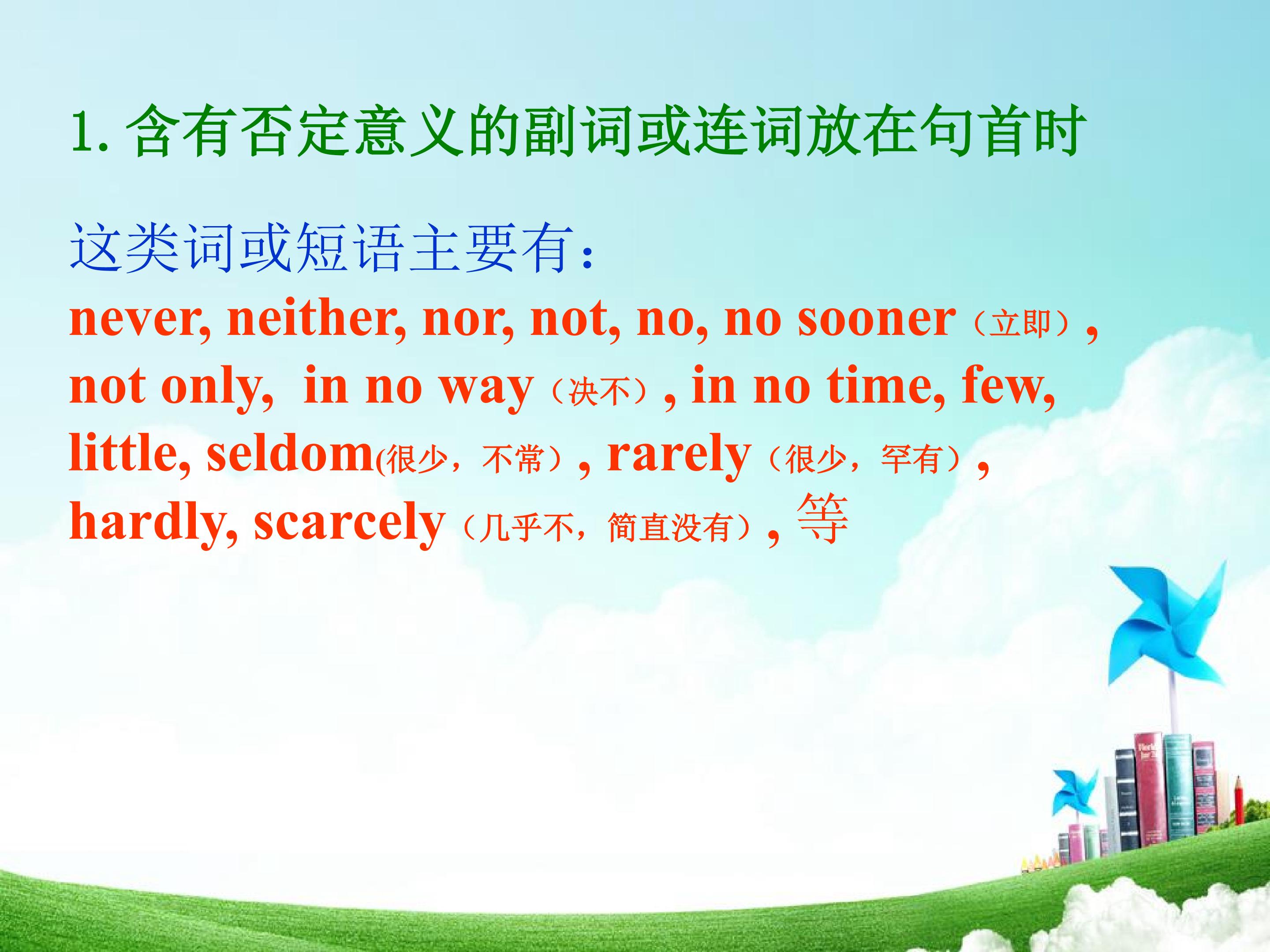 1. 含有否定意义的副词或连词放在句首时

这类词或短语主要有：
never, neither, nor, not, no, no sooner（立即）, not only, in no way（决不）, in no time, few, little, seldom(很少，不常）, rarely（很少，罕有）, hardly, scarcely（几乎不，简直没有）, 等